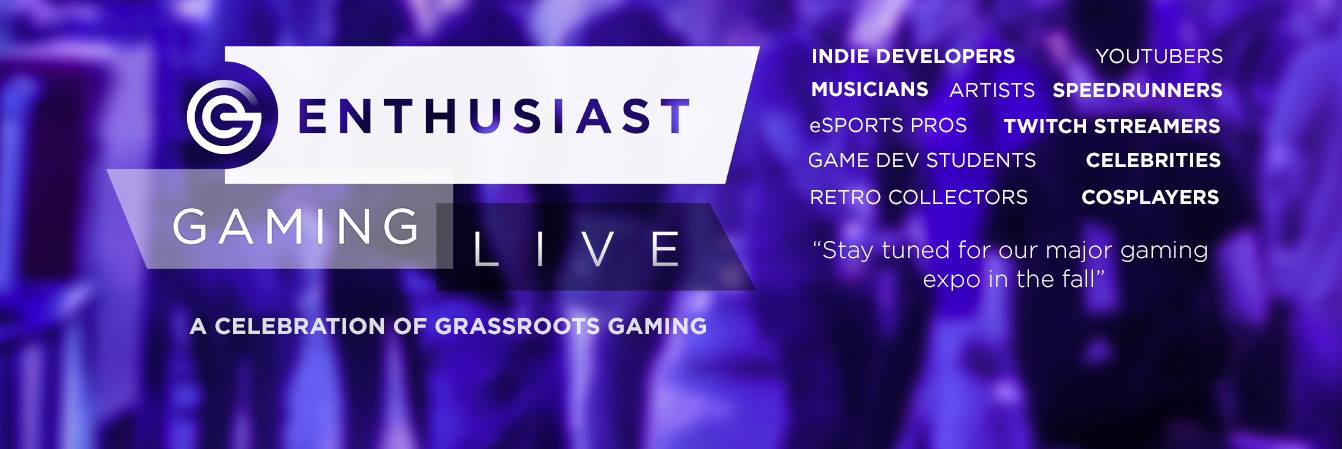 ENTHUSIAST
GAMING LIVE

A CELEBRATION OF GRASSROOTS GAMING

INDIE DEVELOPERS YOUTUBERS
MUSICIANS ARTISTS SPEEDRUNNERS
eSPORTS PROS TWITCH STREAMERS
GAME DEV STUDENTS CELEBRITIES
RETRO COLLECTORS COSPLAYERS

"Stay tuned for our major gaming expo in the fall"